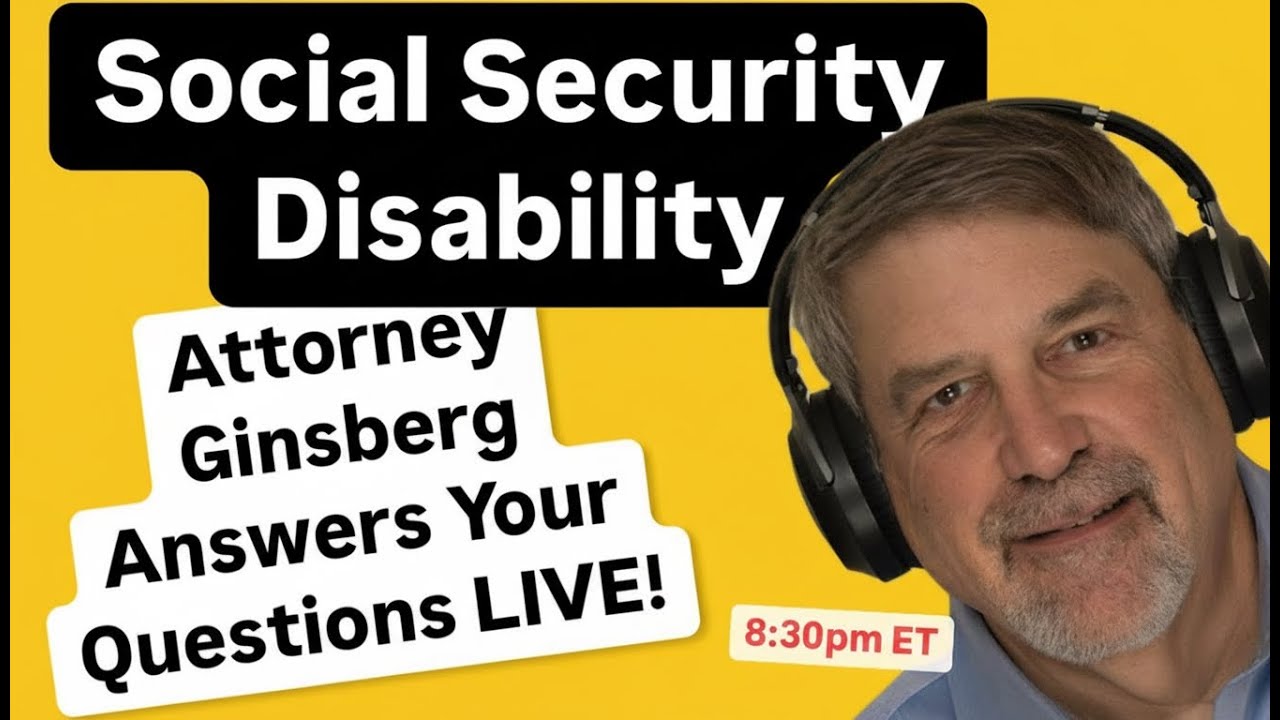 Social Security Disability

Attorney Ginsberg Answers Your Questions LIVE!

8:30pm ET